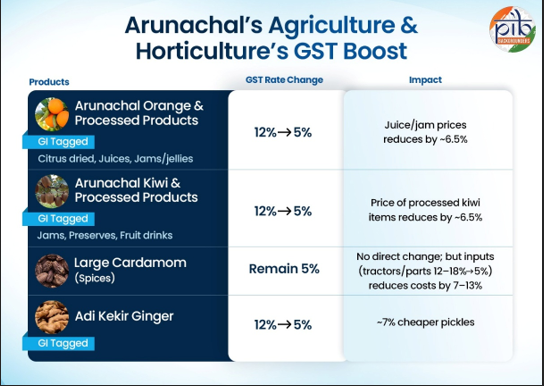 Arunachal's Agriculture & Horticulture's GST Boost

pib BACKGROUNDERS

| Products | GST Rate Change | Impact |
|---|---|---|
| Arunachal Orange & Processed Products GI Tagged Citrus dried, Juices, Jams/jellies | 12%→5% | Juice/jam prices reduces by ~6.5% |
| Arunachal Kiwi & Processed Products GI Tagged Jams, Preserves, Fruit drinks | 12%→5% | Price of processed kiwi items reduces by ~6.5% |
| Large Cardamom (Spices) | Remain 5% | No direct change; but inputs (tractors/parts 12–18%→5%) reduces costs by 7–13% |
| Adi Kekir Ginger GI Tagged | 12%→5% | ~7% cheaper pickles |